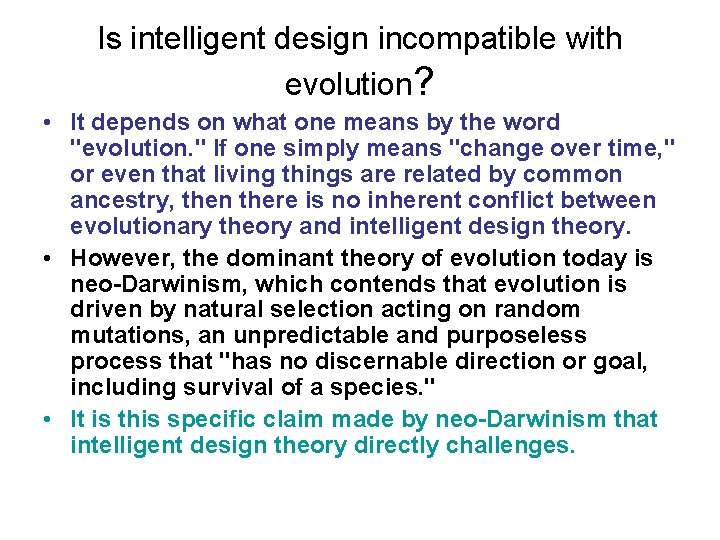 Is intelligent design incompatible with evolution?

• It depends on what one means by the word "evolution." If one simply means "change over time," or even that living things are related by common ancestry, then there is no inherent conflict between evolutionary theory and intelligent design theory.

• However, the dominant theory of evolution today is neo-Darwinism, which contends that evolution is driven by natural selection acting on random mutations, an unpredictable and purposeless process that "has no discernable direction or goal, including survival of a species."

• It is this specific claim made by neo-Darwinism that intelligent design theory directly challenges.